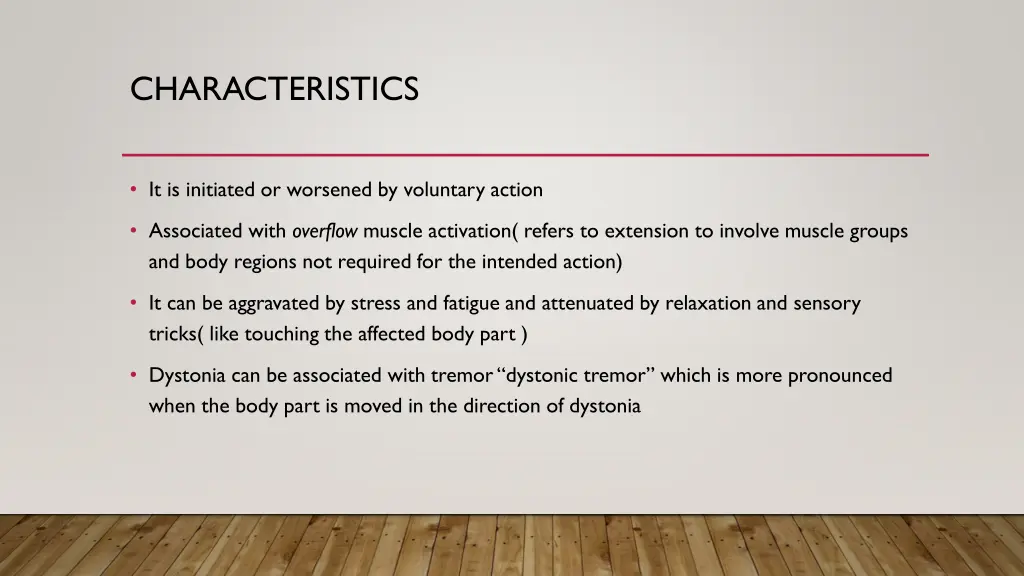 CHARACTERISTICS

• It is initiated or worsened by voluntary action

• Associated with overflow muscle activation( refers to extension to involve muscle groups and body regions not required for the intended action)

• It can be aggravated by stress and fatigue and attenuated by relaxation and sensory tricks( like touching the affected body part )

• Dystonia can be associated with tremor "dystonic tremor" which is more pronounced when the body part is moved in the direction of dystonia